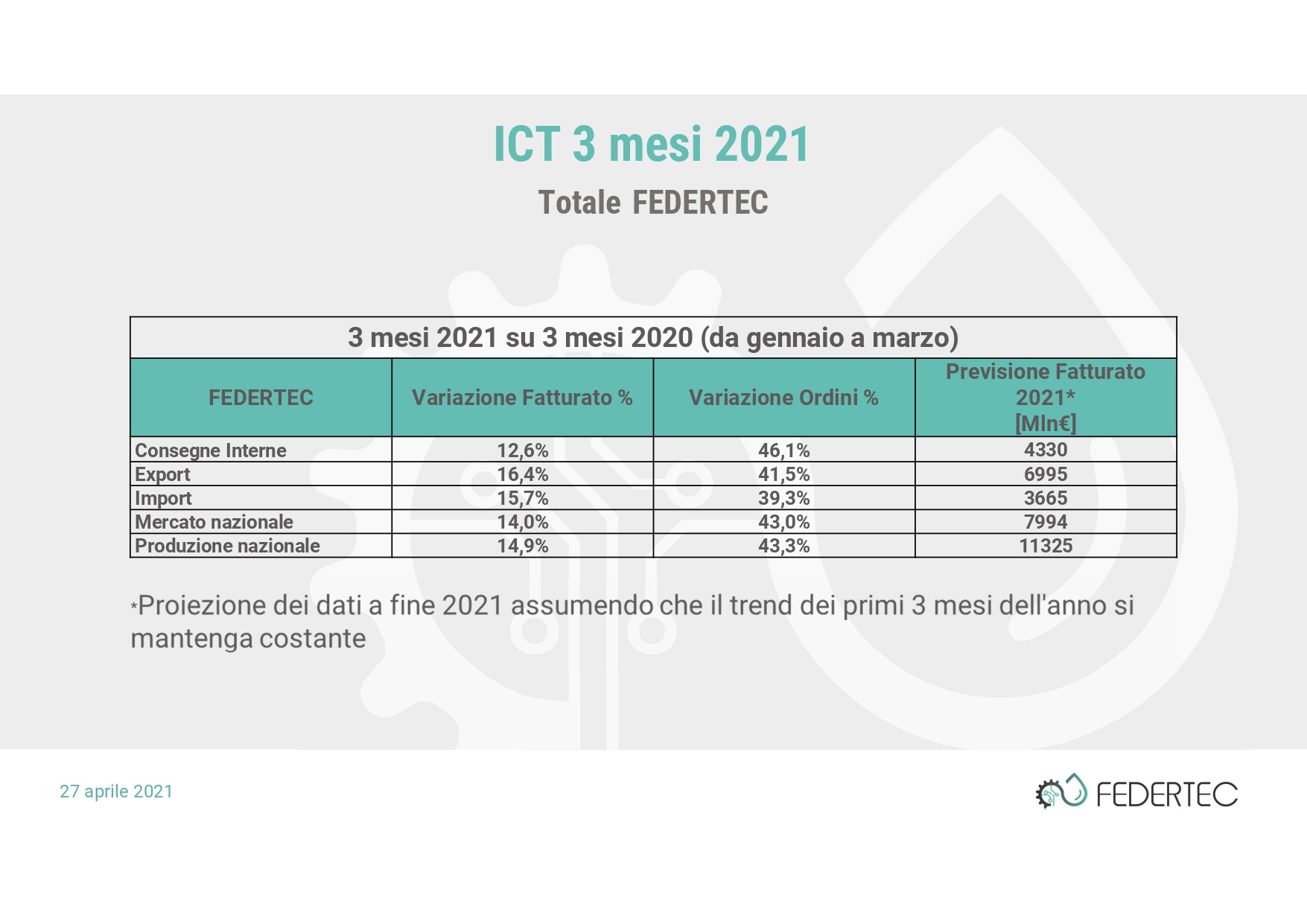 ICT 3 mesi 2021

Totale FEDERTEC

3 mesi 2021 su 3 mesi 2020 (da gennaio a marzo)

| FEDERTEC | Variazione Fatturato % | Variazione Ordini % | Previsione Fatturato 2021* [Mln€] |
|---|---|---|---|
| Consegne Interne | 12,6% | 46,1% | 4330 |
| Export | 16,4% | 41,5% | 6995 |
| Import | 15,7% | 39,3% | 3665 |
| Mercato nazionale | 14,0% | 43,0% | 7994 |
| Produzione nazionale | 14,9% | 43,3% | 11325 |

*Proiezione dei dati a fine 2021 assumendo che il trend dei primi 3 mesi dell'anno si mantenga costante

27 aprile 2021

FEDERTEC